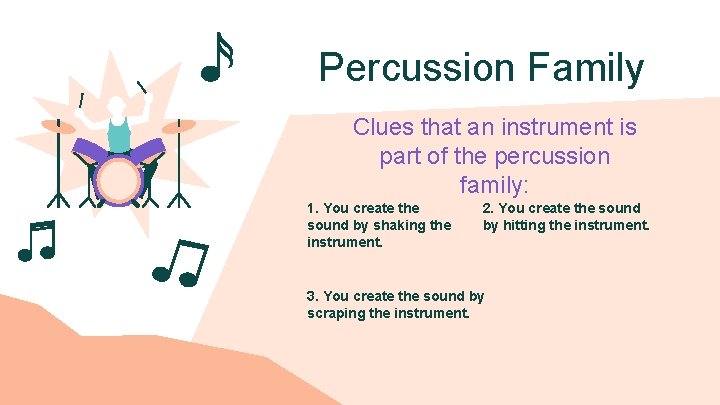 Percussion Family

Clues that an instrument is part of the percussion family:

1. You create the sound by shaking the instrument.

2. You create the sound by hitting the instrument.

3. You create the sound by scraping the instrument.